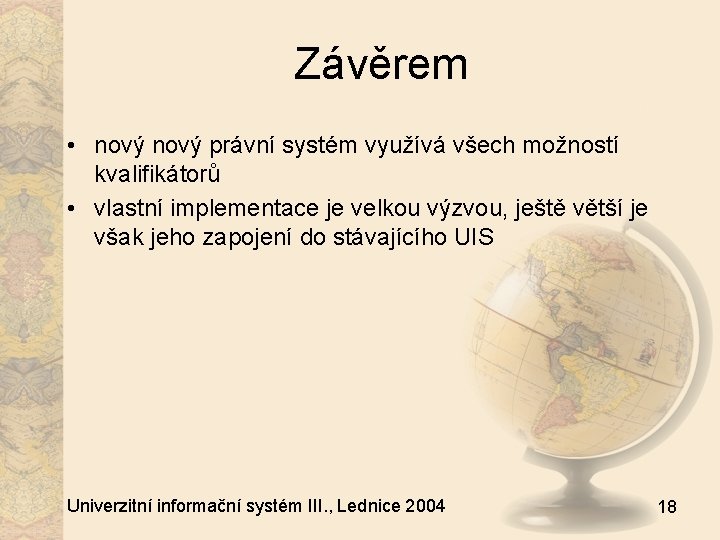 Závěrem

• nový nový právní systém využívá všech možností kvalifikátorů

• vlastní implementace je velkou výzvou, ještě větší je však jeho zapojení do stávajícího UIS

Univerzitní informační systém III., Lednice 2004

18